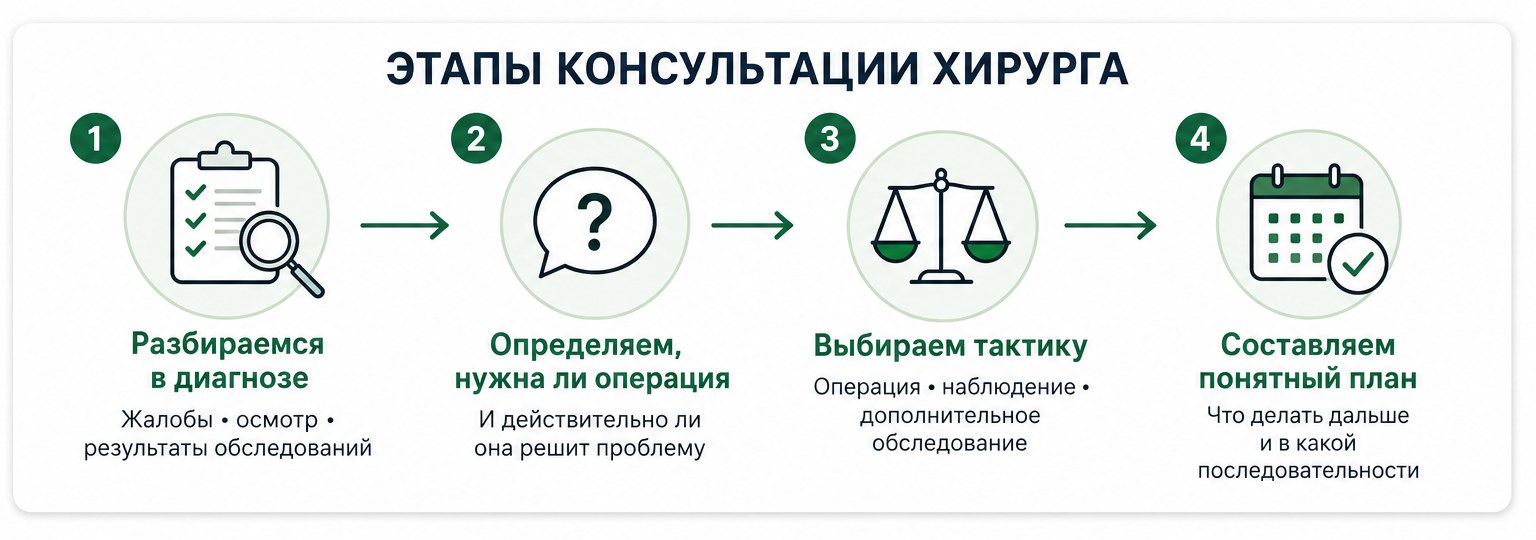 ЭТАПЫ КОНСУЛЬТАЦИИ ХИРУРГА

1

Разбираемся в диагнозе

Жалобы • осмотр • результаты обследований

2

?

Определяем, нужна ли операция

И действительно ли она решит проблему

3

Выбираем тактику

Операция • наблюдение • дополнительное обследование

4

Составляем понятный план

Что делать дальше и в какой последовательности